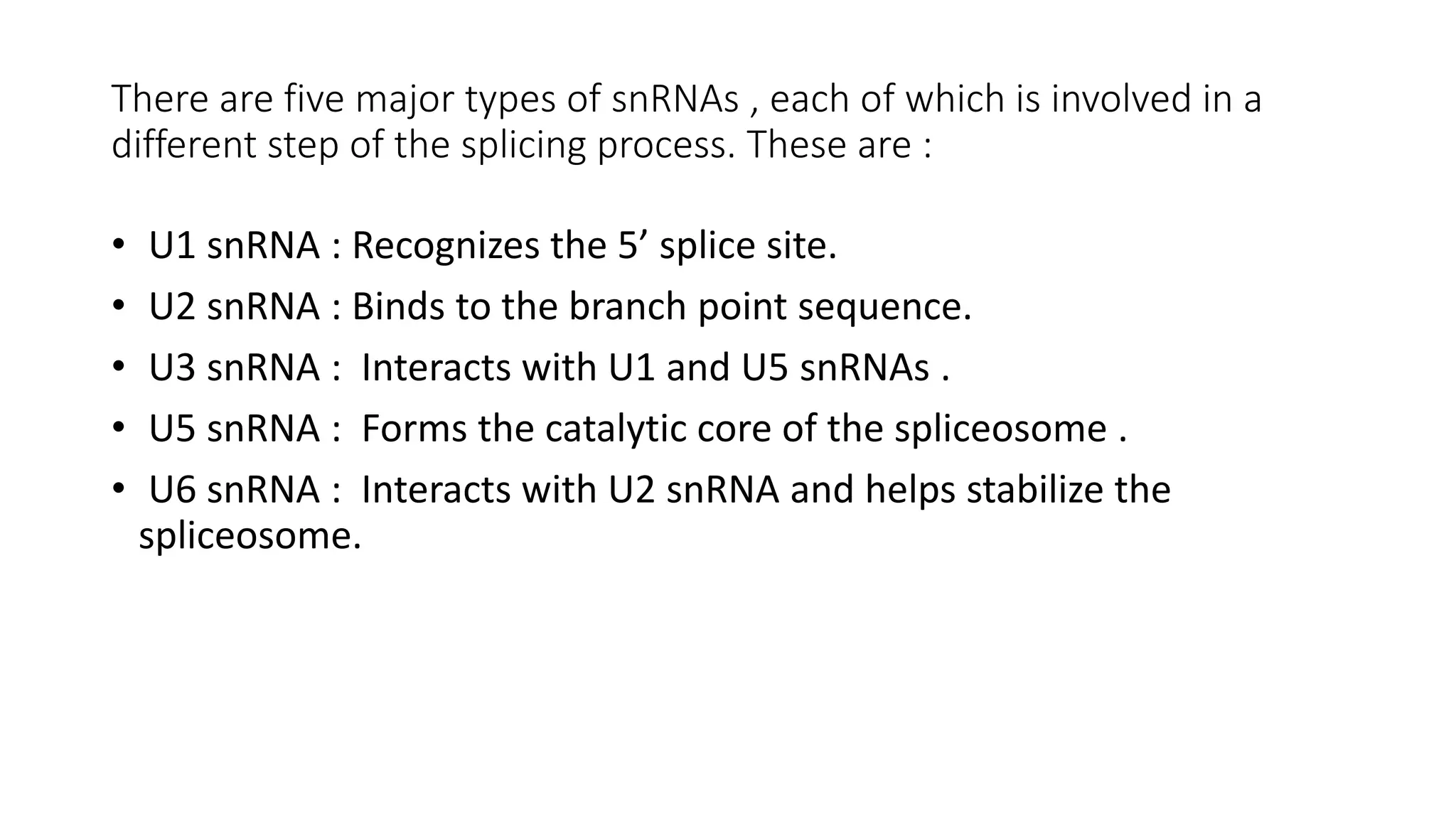 There are five major types of snRNAs , each of which is involved in a different step of the splicing process. These are :

• U1 snRNA : Recognizes the 5’ splice site.
• U2 snRNA : Binds to the branch point sequence.
• U3 snRNA : Interacts with U1 and U5 snRNAs .
• U5 snRNA : Forms the catalytic core of the spliceosome .
• U6 snRNA : Interacts with U2 snRNA and helps stabilize the spliceosome.